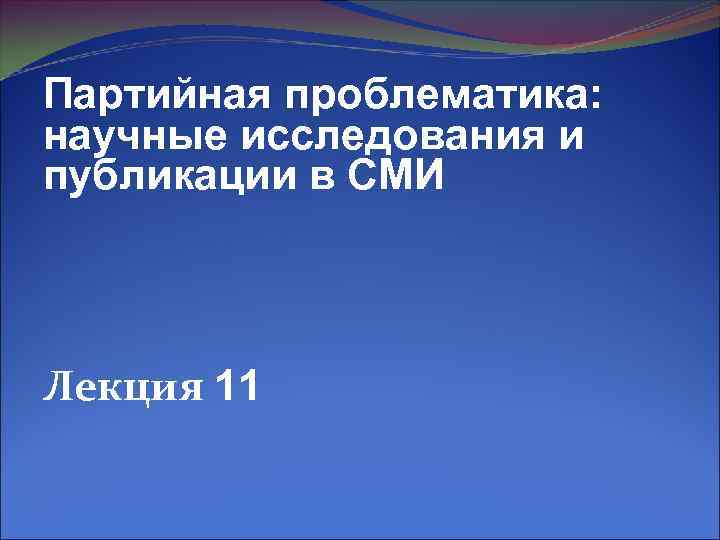 Партийная проблематика: научные исследования и публикации в СМИ

Лекция 11